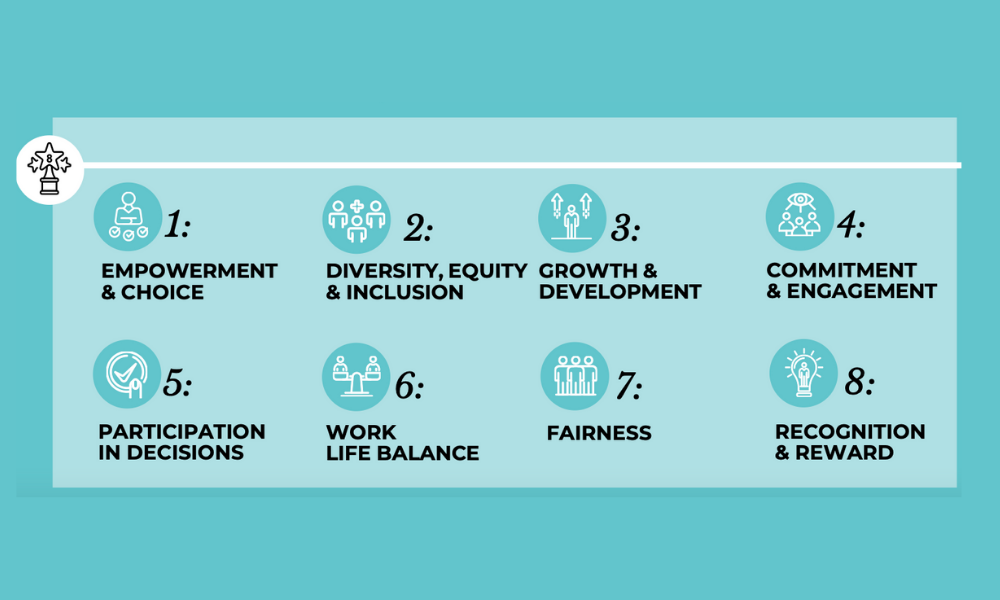 8

1:

EMPOWERMENT & CHOICE

2:

DIVERSITY, EQUITY & INCLUSION

3:

GROWTH & DEVELOPMENT

4:

COMMITMENT & ENGAGEMENT

5:

PARTICIPATION IN DECISIONS

6:

WORK LIFE BALANCE

7:

FAIRNESS

8:

RECOGNITION & REWARD